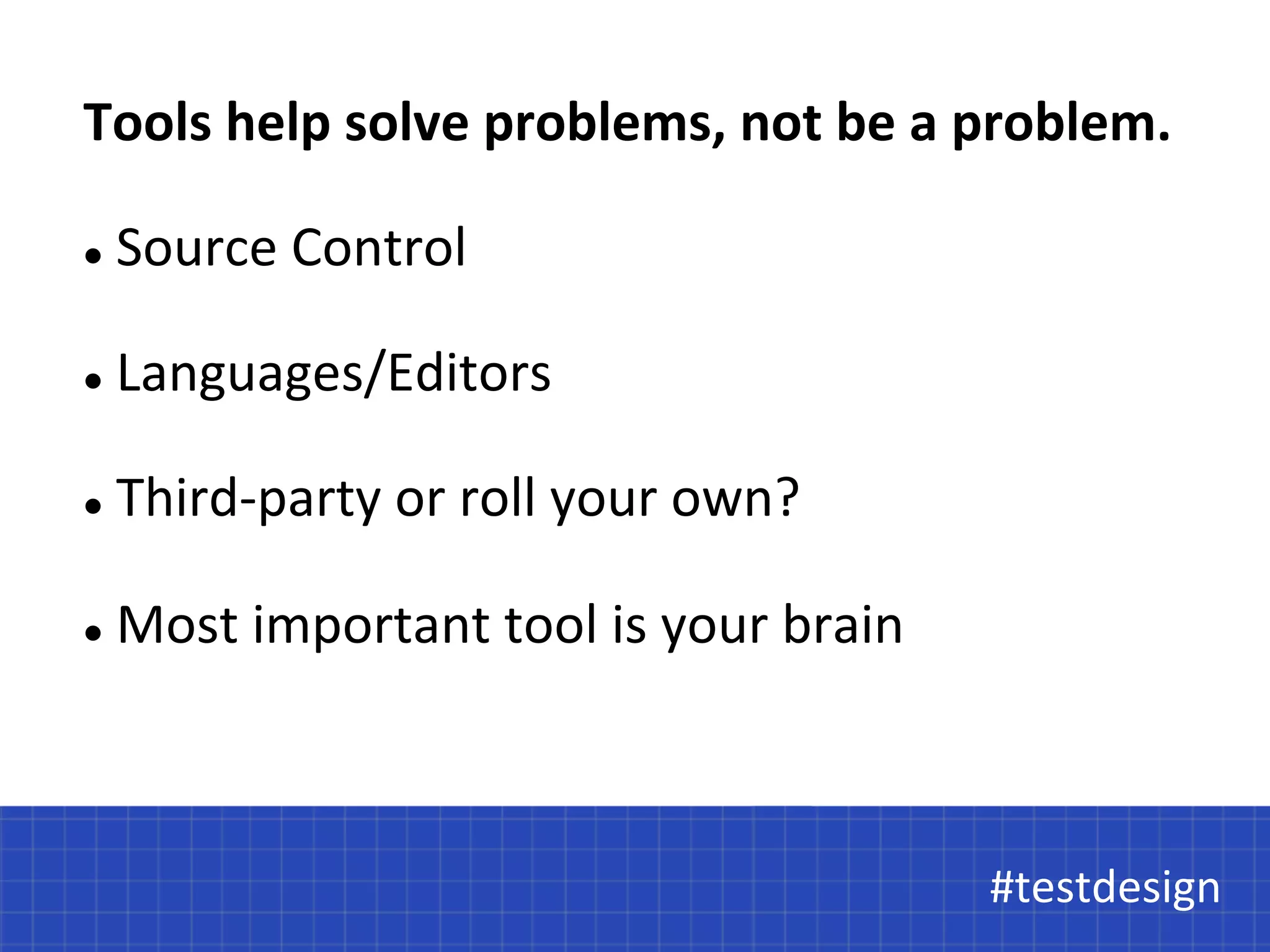 Tools help solve problems, not be a problem.

• Source Control

• Languages/Editors

• Third-party or roll your own?

• Most important tool is your brain

#testdesign